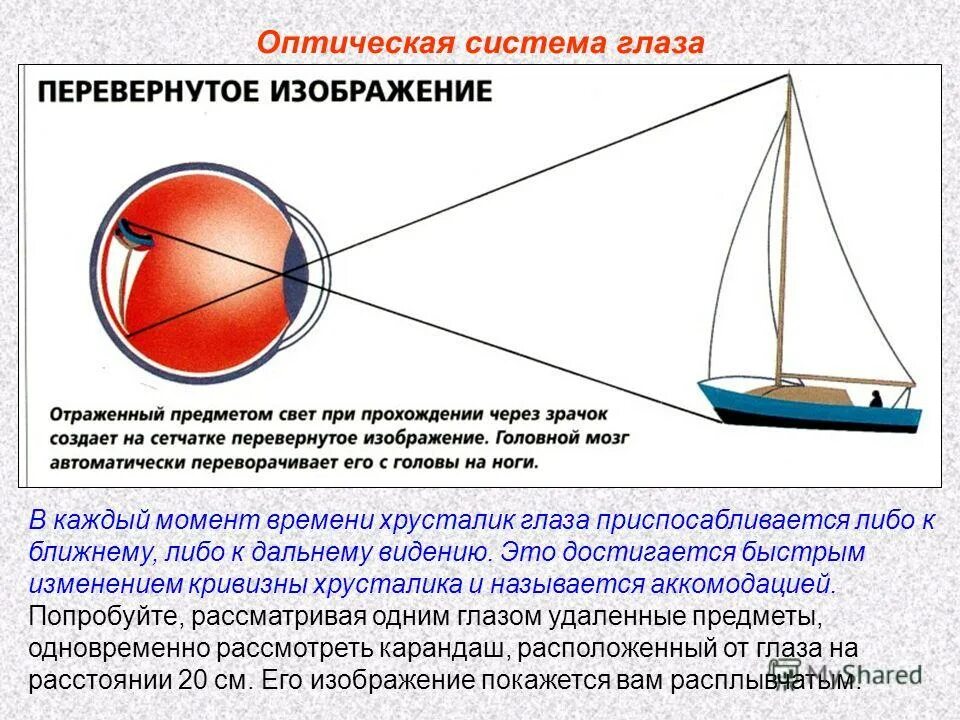 Оптическая система глаза

ПЕРЕВЕРНУТОЕ ИЗОБРАЖЕНИЕ

Отраженный предметом свет при прохождении через зрачок создает на сетчатке перевернутое изображение. Головной мозг автоматически переворачивает его с головы на ноги.

В каждый момент времени хрусталик глаза приспосабливается либо к ближнему, либо к дальнему видению. Это достигается быстрым изменением кривизны хрусталика и называется аккомодацией. Попробуйте, рассматривая одним глазом удаленные предметы, одновременно рассмотреть карандаш, расположенный от глаза на расстоянии 20 см. Его изображение покажется вам расплывчатым.

MyShared